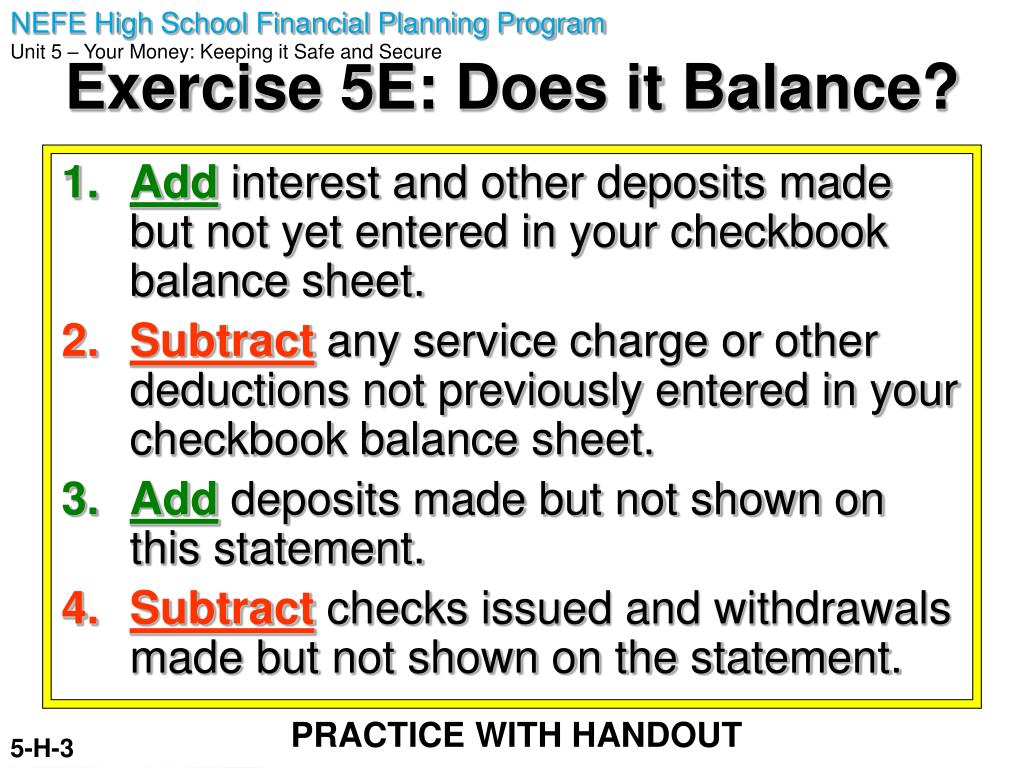 NEFE High School Financial Planning Program
Unit 5 – Your Money: Keeping it Safe and Secure

Exercise 5E: Does it Balance?

1. Add interest and other deposits made but not yet entered in your checkbook balance sheet.
2. Subtract any service charge or other deductions not previously entered in your checkbook balance sheet.
3. Add deposits made but not shown on this statement.
4. Subtract checks issued and withdrawals made but not shown on the statement.

PRACTICE WITH HANDOUT

5-H-3